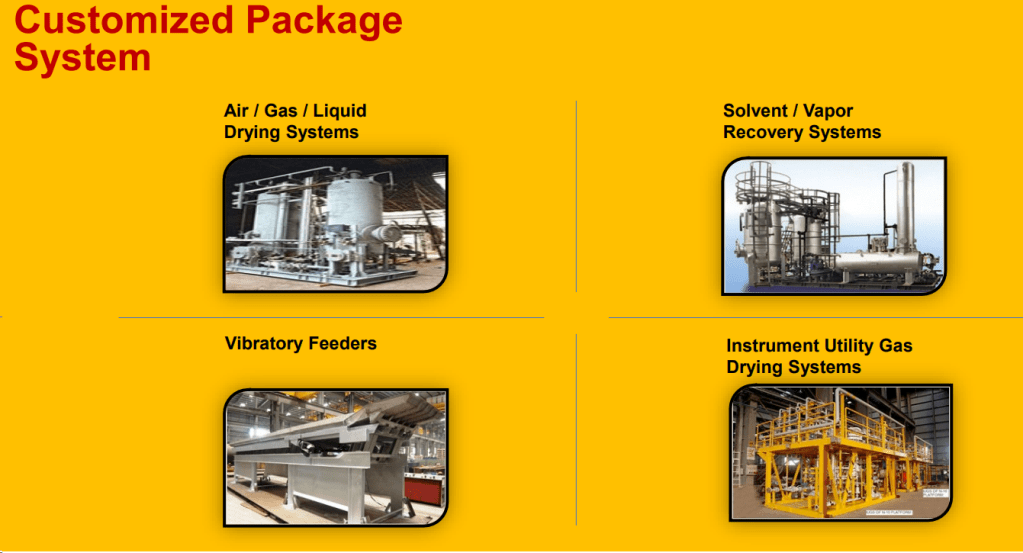 Customized Package System

Air / Gas / Liquid Drying Systems

Solvent / Vapor Recovery Systems

Vibratory Feeders

Instrument Utility Gas Drying Systems